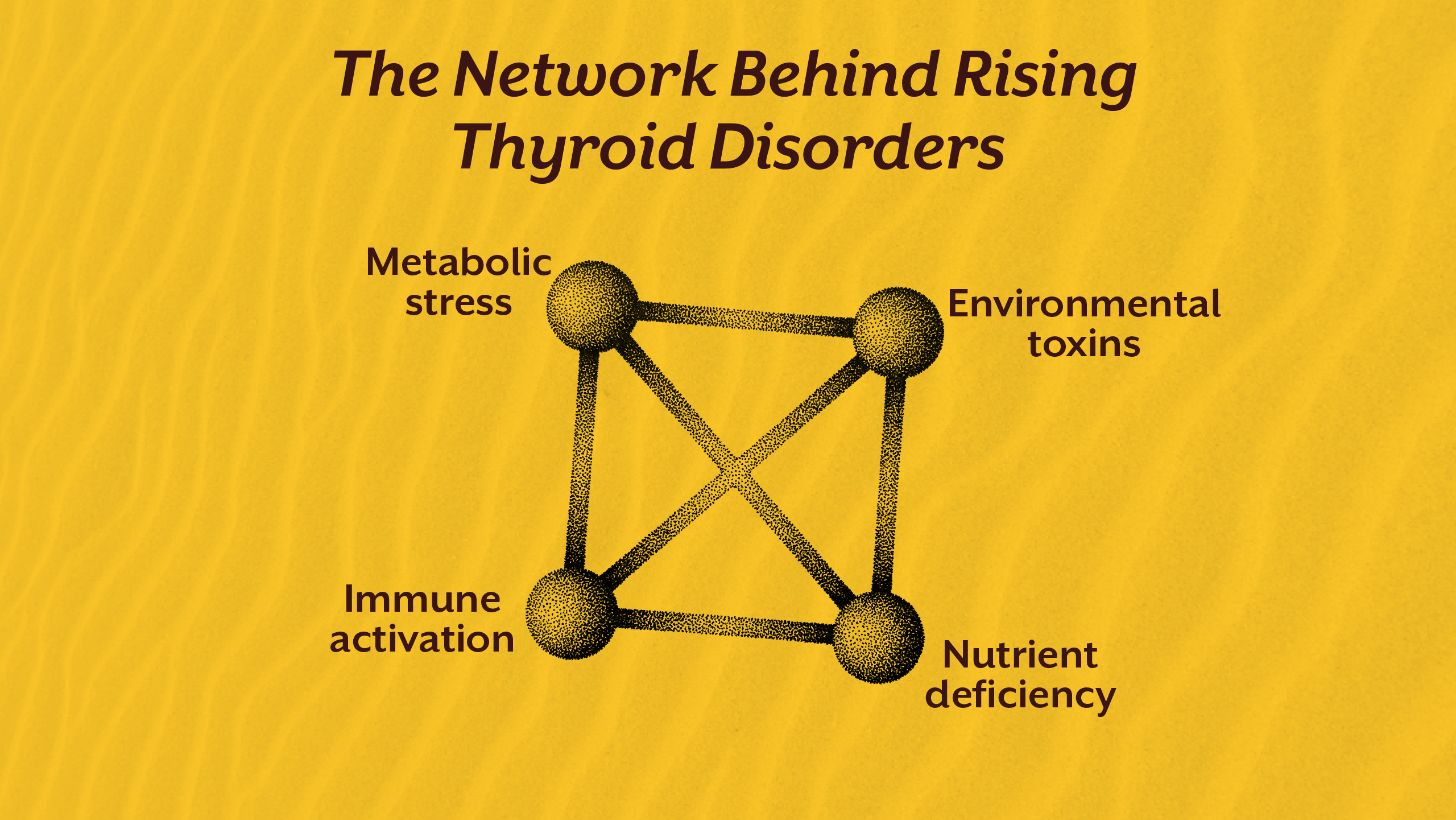 The Network Behind Rising Thyroid Disorders

Metabolic stress

Environmental toxins

Immune activation

Nutrient deficiency